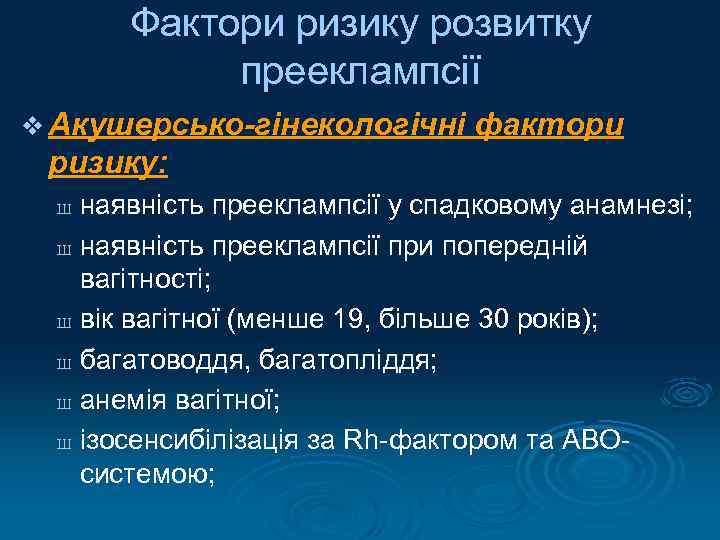 Фактори ризику розвитку прееклампсії

❖ Акушерсько-гінекологічні фактори ризику:

ш наявність прееклампсії у спадковому анамнезі;

ш наявність прееклампсії при попередній вагітності;

ш вік вагітної (менше 19, більше 30 років);

ш багатоводдя, багатопліддя;

ш анемія вагітної;

ш ізосенсибілізація за Rh-фактором та АВО-системою;